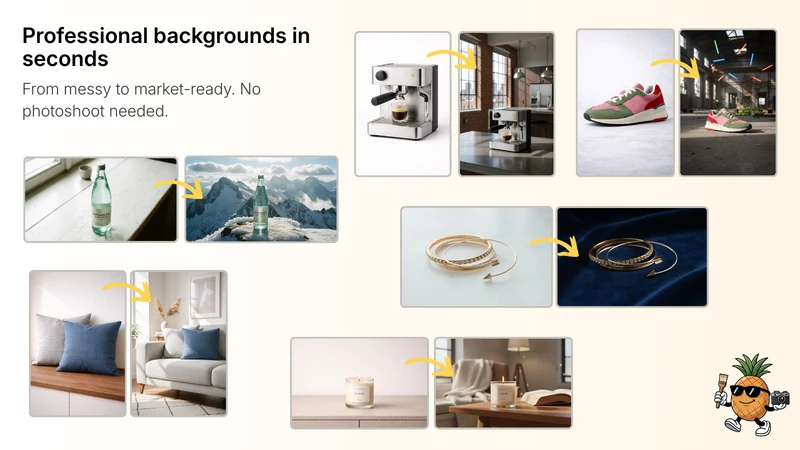 Professional backgrounds in seconds

From messy to market-ready. No photoshoot needed.